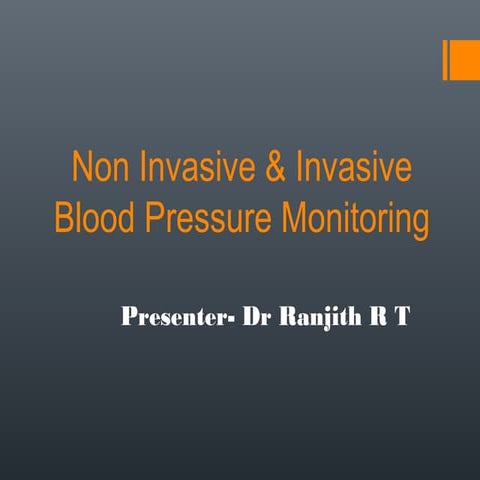 Non Invasive & Invasive Blood Pressure Monitoring

Presenter- Dr Ranjith R T